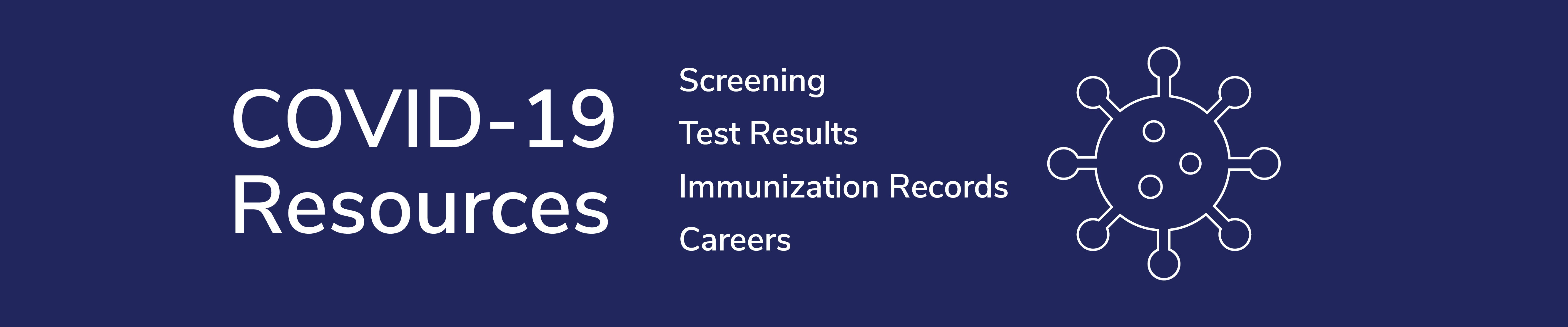 COVID-19 Resources

Screening

Test Results

Immunization Records

Careers